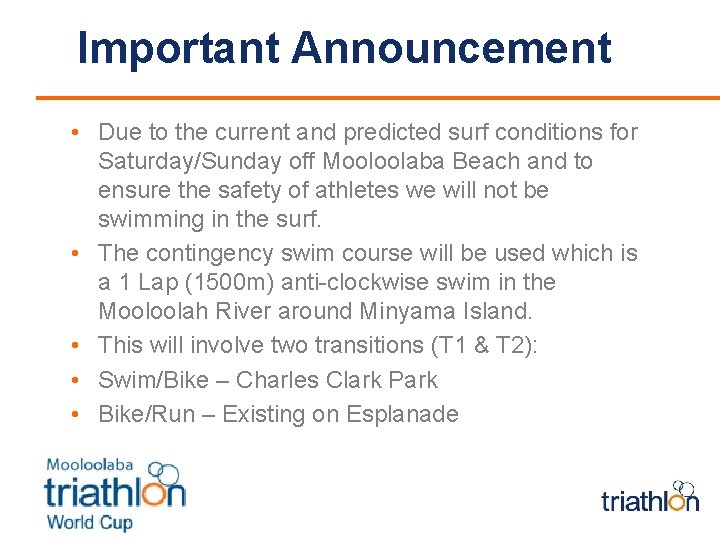 Important Announcement

• Due to the current and predicted surf conditions for Saturday/Sunday off Mooloolaba Beach and to ensure the safety of athletes we will not be swimming in the surf.
• The contingency swim course will be used which is a 1 Lap (1500m) anti-clockwise swim in the Mooloolah River around Minyama Island.
• This will involve two transitions (T1 & T2):
• Swim/Bike – Charles Clark Park
• Bike/Run – Existing on Esplanade

Mooloolaba triathlon World Cup

triathlon